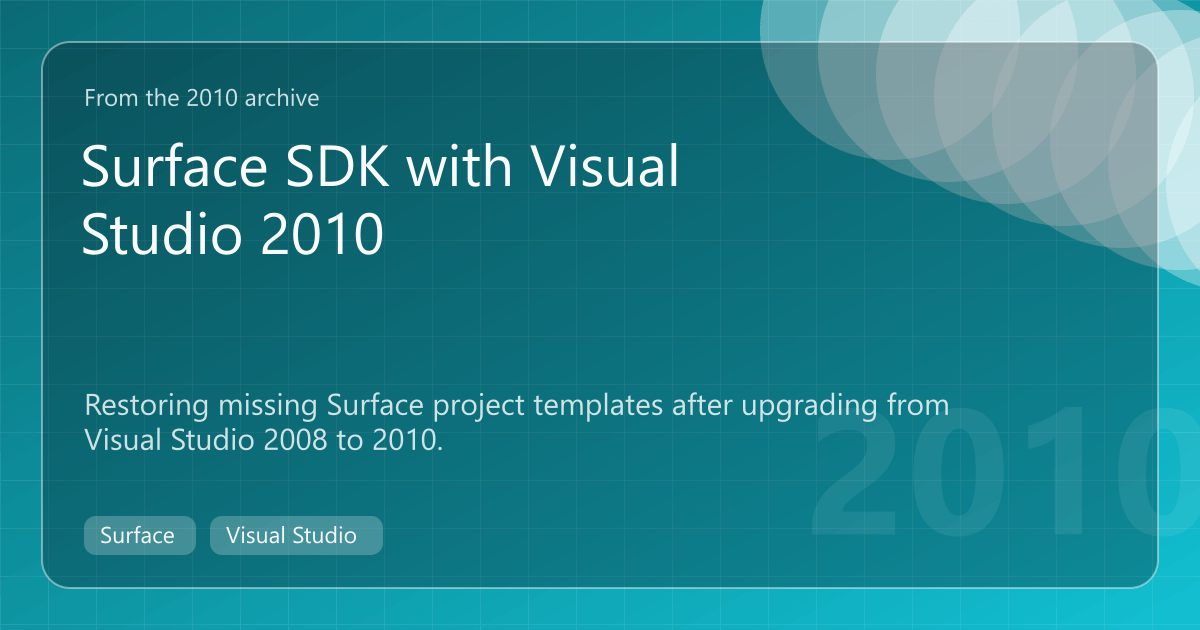 From the 2010 archive

Surface SDK with Visual Studio 2010

Restoring missing Surface project templates after upgrading from Visual Studio 2008 to 2010.

2010

Surface

Visual Studio